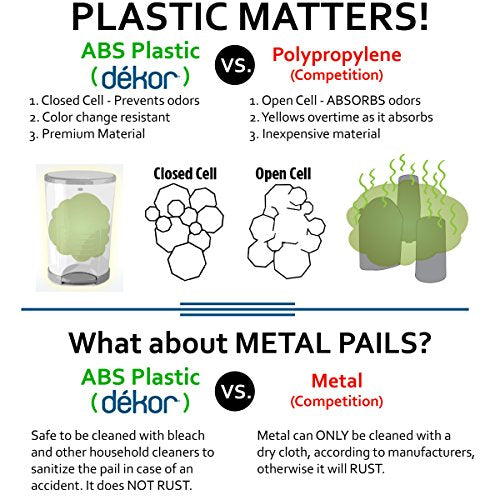 PLASTIC MATTERS!

ABS Plastic
(dékor)

VS.

Polypropylene
(Competition)

1. Closed Cell - Prevents odors
2. Color change resistant
3. Premium Material

1. Open Cell - ABSORBS odors
2. Yellows overtime as it absorbs
3. Inexpensive material

Closed Cell

Open Cell

What about METAL PAILS?

ABS Plastic
(dékor)

VS.

Metal
(Competition)

Safe to be cleaned with bleach and other household cleaners to sanitize the pail in case of an accident. It does NOT RUST.

Metal can ONLY be cleaned with a dry cloth, according to manufacturers, otherwise it will RUST.